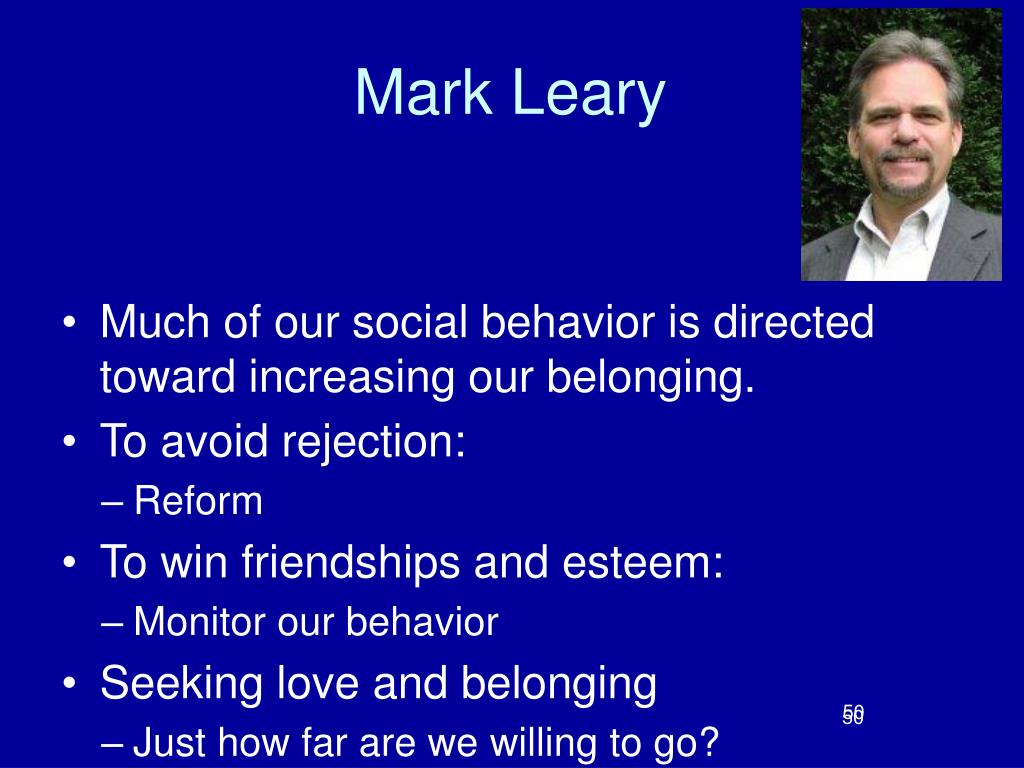 Mark Leary

• Much of our social behavior is directed toward increasing our belonging.
• To avoid rejection:
– Reform
• To win friendships and esteem:
– Monitor our behavior
• Seeking love and belonging
– Just how far are we willing to go?

50